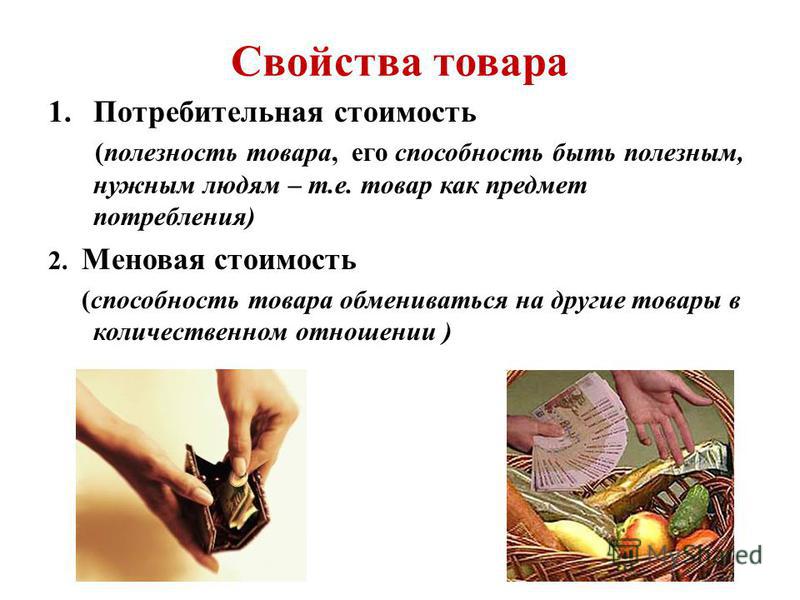 Свойства товара

1. Потребительная стоимость

(полезность товара, его способность быть полезным, нужным людям – т.е. товар как предмет потребления)

2. Меновая стоимость

(способность товара обмениваться на другие товары в количественном отношении )

MyShared